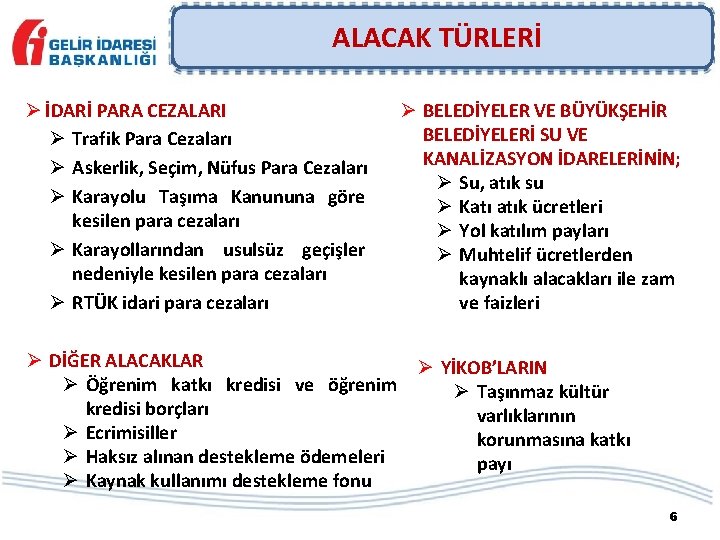 GELİR İDARESİ BAŞKANLIĞI

ALACAK TÜRLERİ

➢ İDARİ PARA CEZALARI
➢ Trafik Para Cezaları
➢ Askerlik, Seçim, Nüfus Para Cezaları
➢ Karayolu Taşıma Kanununa göre kesilen para cezaları
➢ Karayollarından usulsüz geçişler nedeniyle kesilen para cezaları
➢ RTÜK idari para cezaları

➢ DİĞER ALACAKLAR
➢ Öğrenim katkı kredisi ve öğrenim kredisi borçları
➢ Ecrimisiller
➢ Haksız alınan destekleme ödemeleri
➢ Kaynak kullanımı destekleme fonu

➢ BELEDİYELER VE BÜYÜKŞEHİR BELEDİYELERİ SU VE KANALİZASYON İDARELERİNİN;
➢ Su, atık su
➢ Katı atık ücretleri
➢ Yol katılım payları
➢ Muhtelif ücretlerden kaynaklı alacakları ile zam ve faizleri

➢ YİKOB'LARIN
➢ Taşınmaz kültür varlıklarının korunmasına katkı payı

6